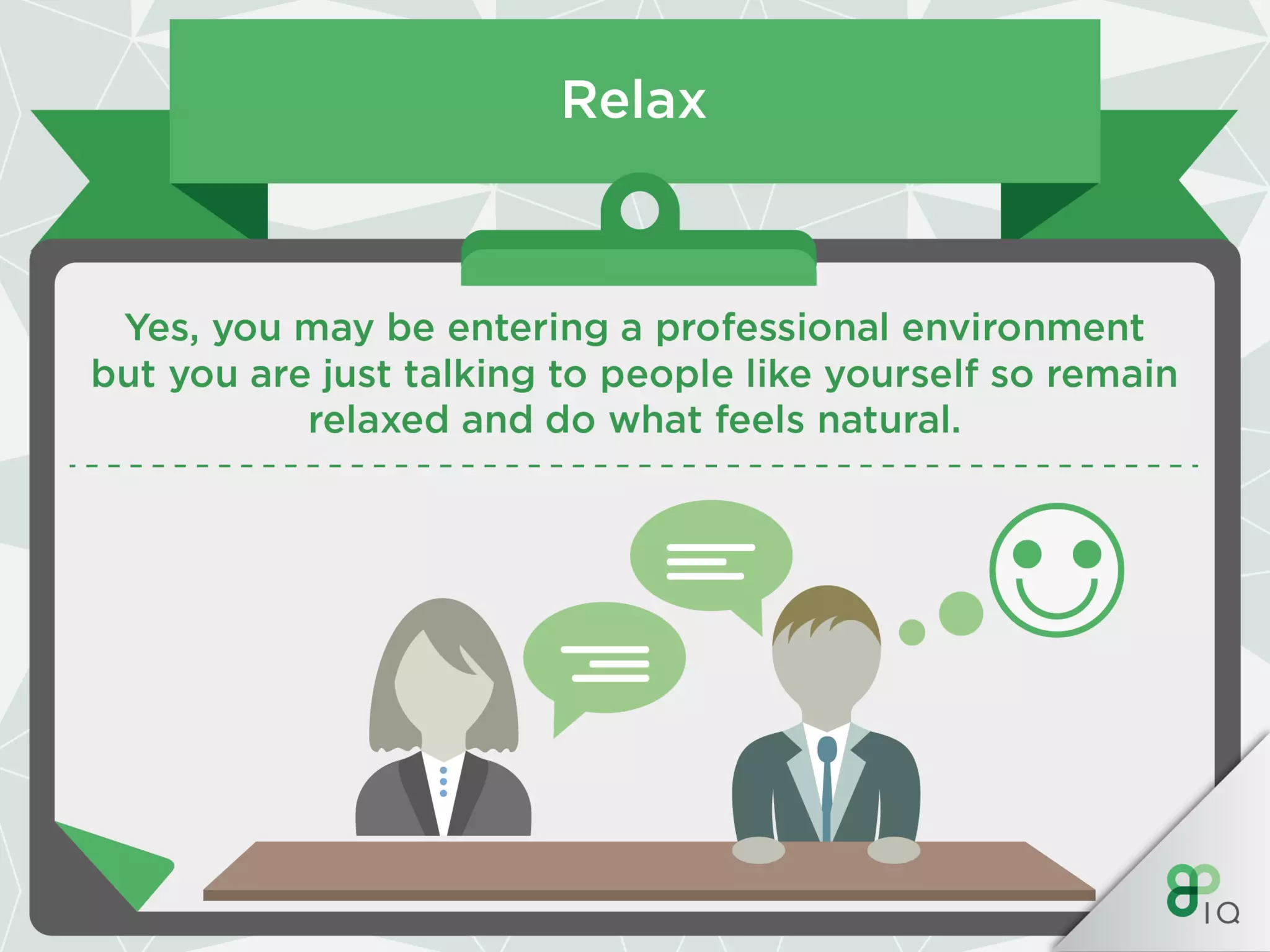 Relax

Yes, you may be entering a professional environment but you are just talking to people like yourself so remain relaxed and do what feels natural.

IQ